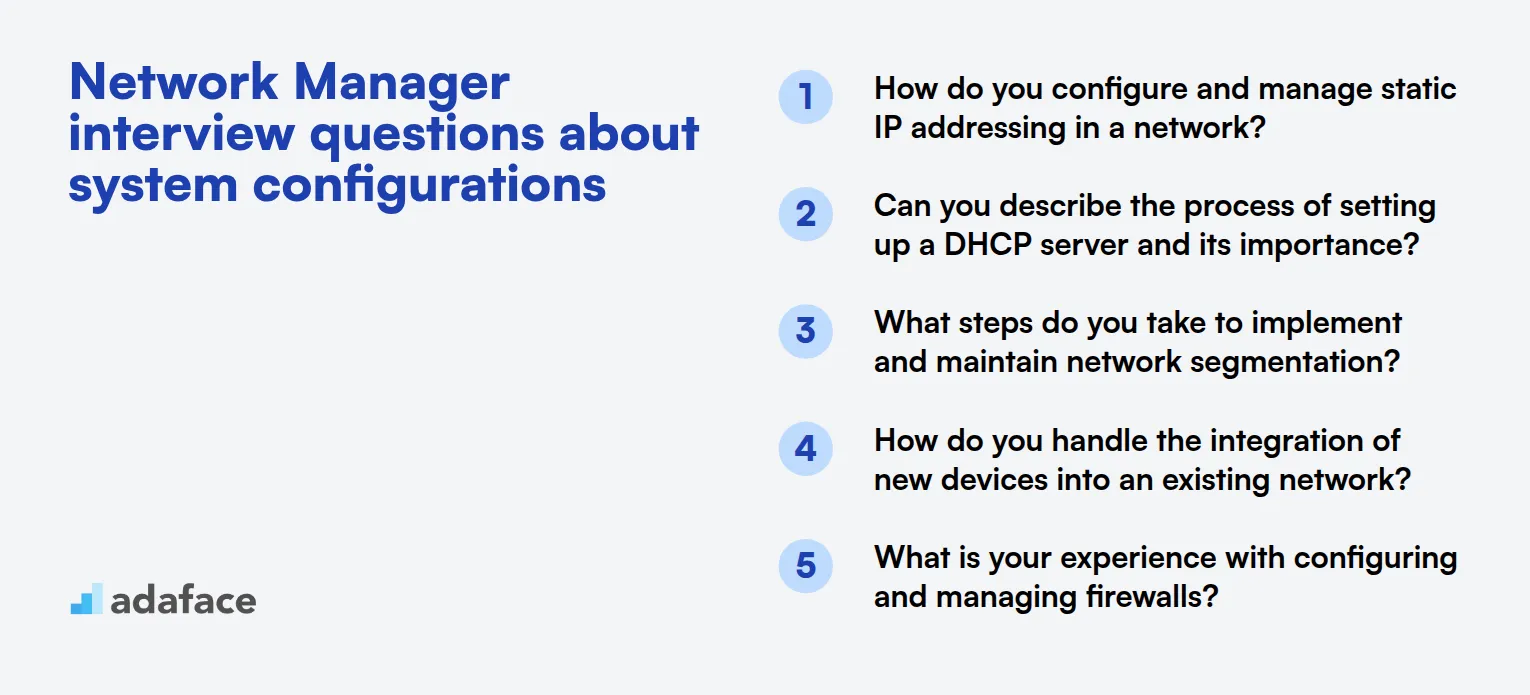 Network Manager interview questions about system configurations

adaface

1 How do you configure and manage static IP addressing in a network?

2 Can you describe the process of setting up a DHCP server and its importance?

3 What steps do you take to implement and maintain network segmentation?

4 How do you handle the integration of new devices into an existing network?

5 What is your experience with configuring and managing firewalls?